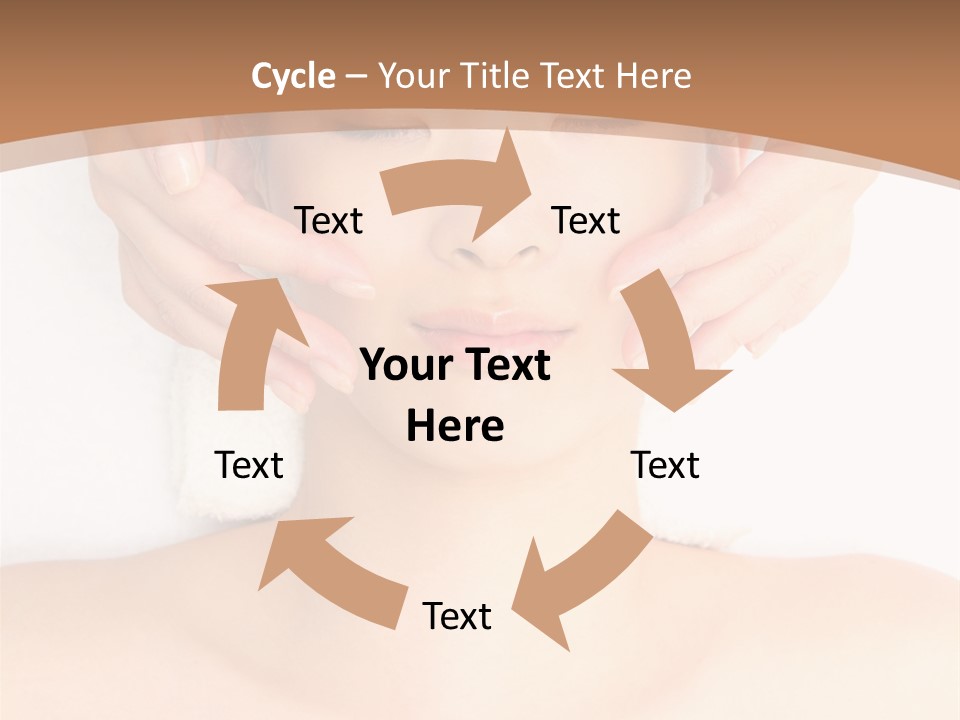 Cycle – Your Title Text Here

Text

Text

Your Text Here

Text

Text

Text